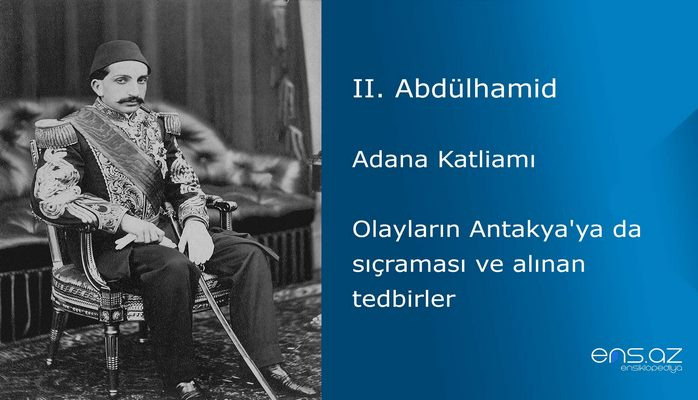 II. Abdülhamid

Adana Katliamı

Olayların Antakya'ya da sıçraması ve alınan tedbirler

ens.az
ensiklopediya